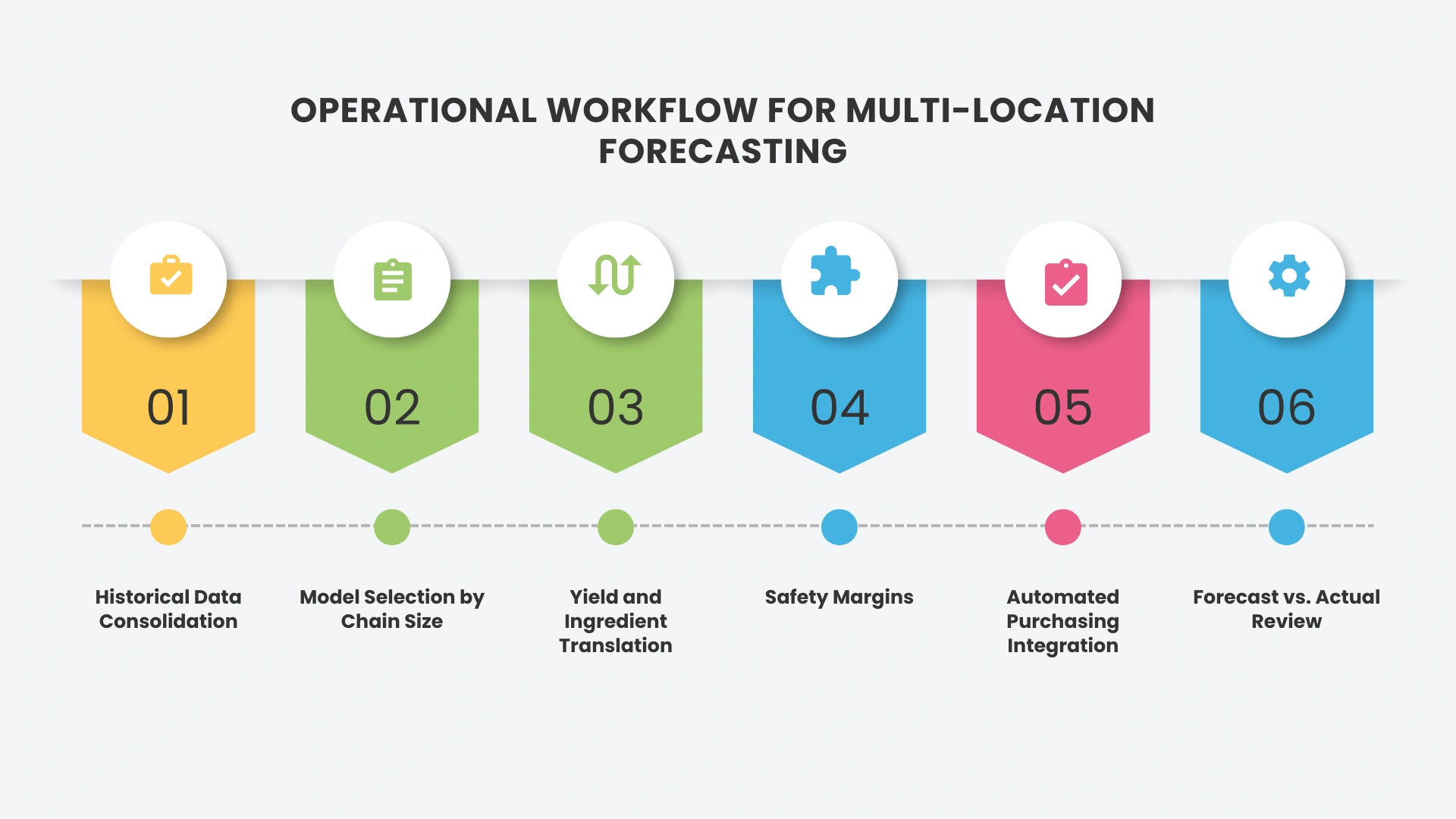 OPERATIONAL WORKFLOW FOR MULTI-LOCATION FORECASTING

01

02

03

04

05

06

Historical Data Consolidation

Model Selection by Chain Size

Yield and Ingredient Translation

Safety Margins

Automated Purchasing Integration

Forecast vs. Actual Review